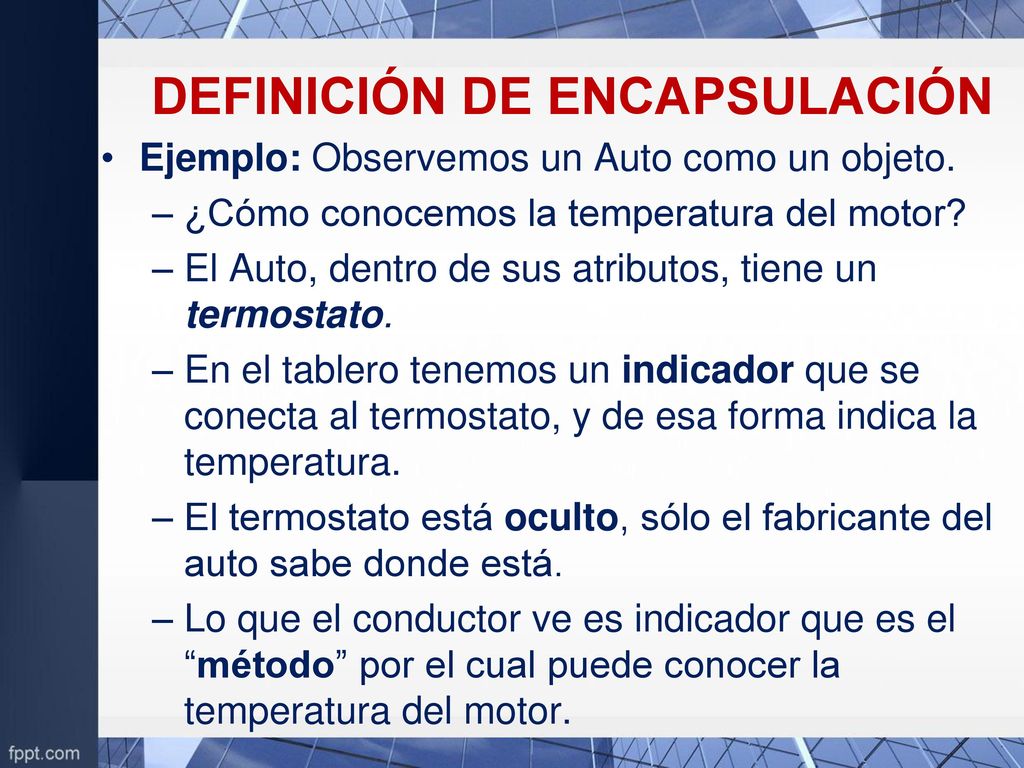 DEFINICIÓN DE ENCAPSULACIÓN

• Ejemplo: Observemos un Auto como un objeto.

– ¿Cómo conocemos la temperatura del motor?

– El Auto, dentro de sus atributos, tiene un termostato.

– En el tablero tenemos un indicador que se conecta al termostato, y de esa forma indica la temperatura.

– El termostato está oculto, sólo el fabricante del auto sabe donde está.

– Lo que el conductor ve es indicador que es el “método” por el cual puede conocer la temperatura del motor.

fppt.com